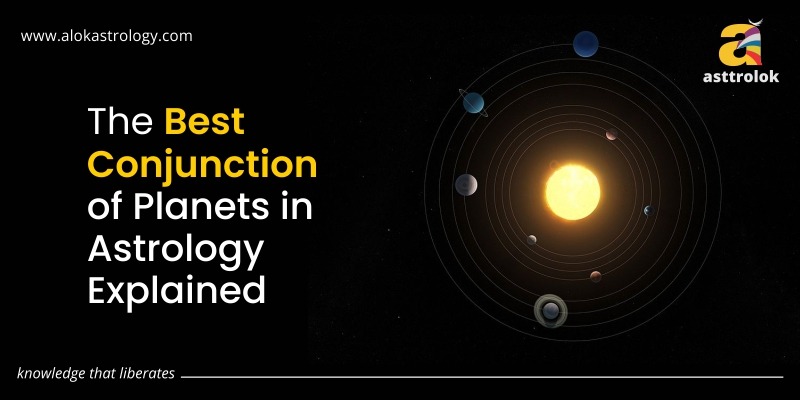 www.alokastrology.com

asttrolok

The Best Conjunction of Planets in Astrology Explained

knowledge that liberates